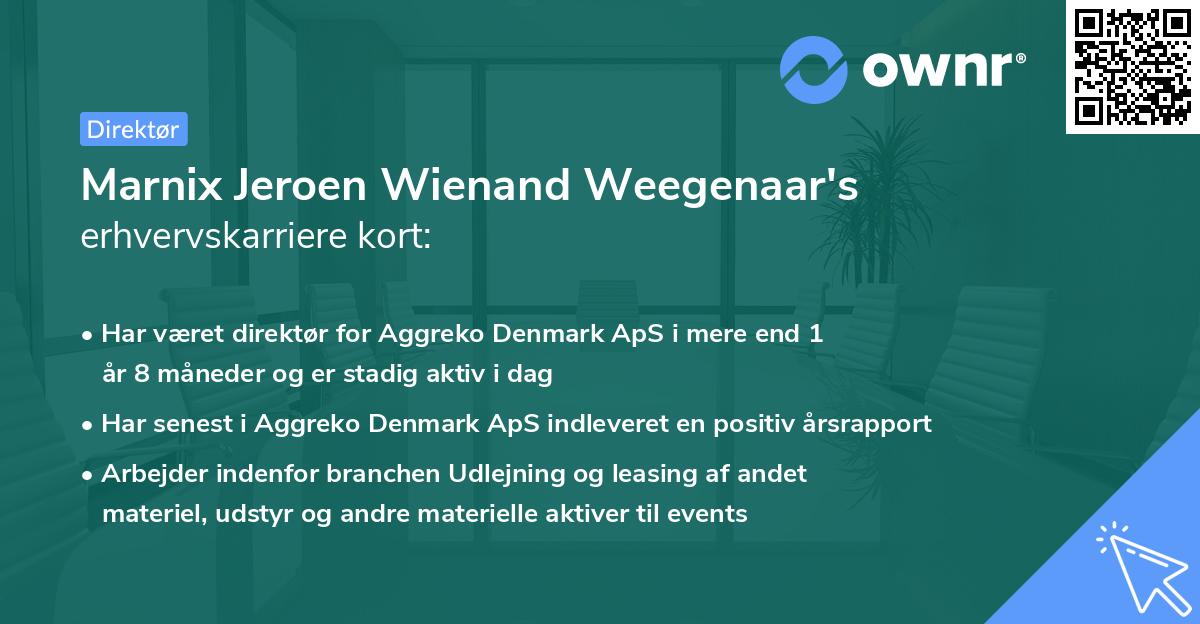 ownr®

Direktør

Marnix Jeroen Wienand Weegenaar's erhvervskarriere kort:

• Har været direktør for Aggreko Denmark ApS i mere end 1 år 8 måneder og er stadig aktiv i dag

• Har senest i Aggreko Denmark ApS indleveret en positiv årsrapport

• Arbejder indenfor branchen Udlejning og leasing af andet materiel, udstyr og andre materielle aktiver til events